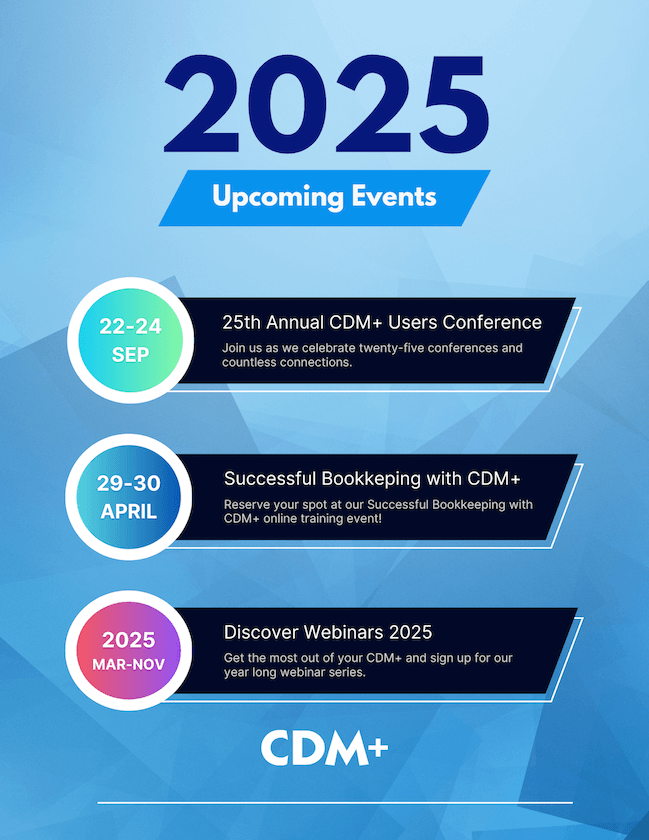 2025

Upcoming Events

22-24
SEP

25th Annual CDM+ Users Conference

Join us as we celebrate twenty-five conferences and countless connections.

29-30
APRIL

Successful Bookkeping with CDM+

Reserve your spot at our Successful Bookkeeping with CDM+ online training event!

2025
MAR-NOV

Discover Webinars 2025

Get the most out of your CDM+ and sign up for our year long webinar series.

CDM+